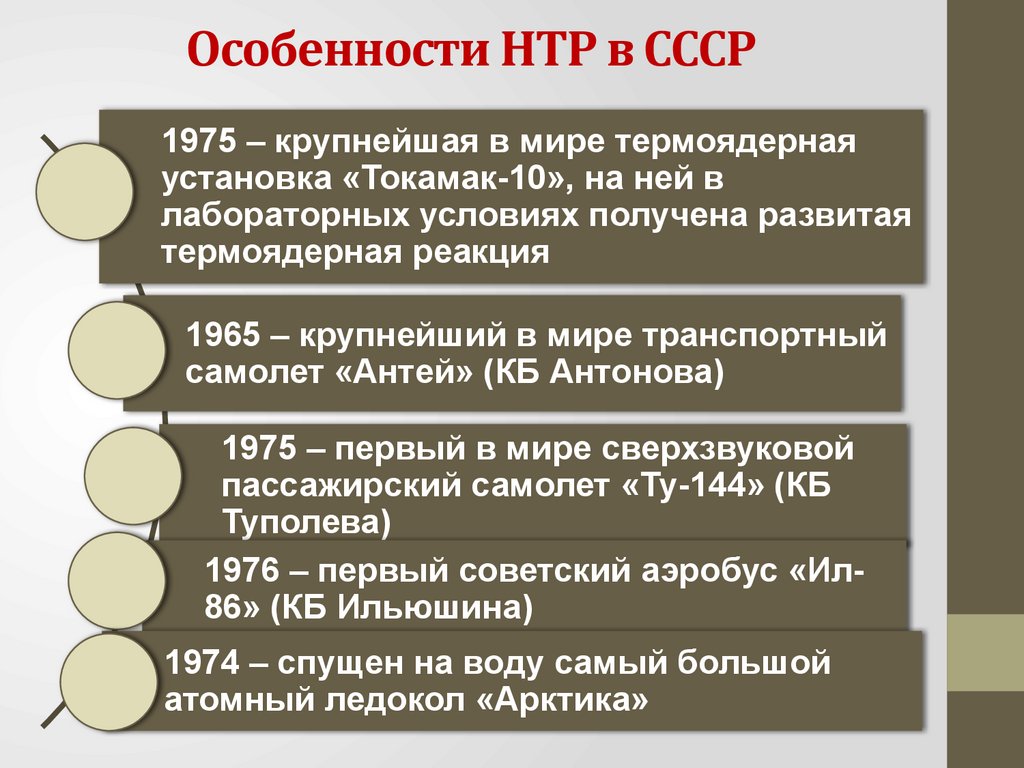 Особенности НТР в СССР

1975 – крупнейшая в мире термоядерная установка «Токамак-10», на ней в лабораторных условиях получена развитая термоядерная реакция

1965 – крупнейший в мире транспортный самолет «Антей» (КБ Антонова)

1975 – первый в мире сверхзвуковой пассажирский самолет «Ту-144» (КБ Туполева)

1976 – первый советский аэробус «Ил-86» (КБ Ильюшина)

1974 – спущен на воду самый большой атомный ледокол «Арктика»